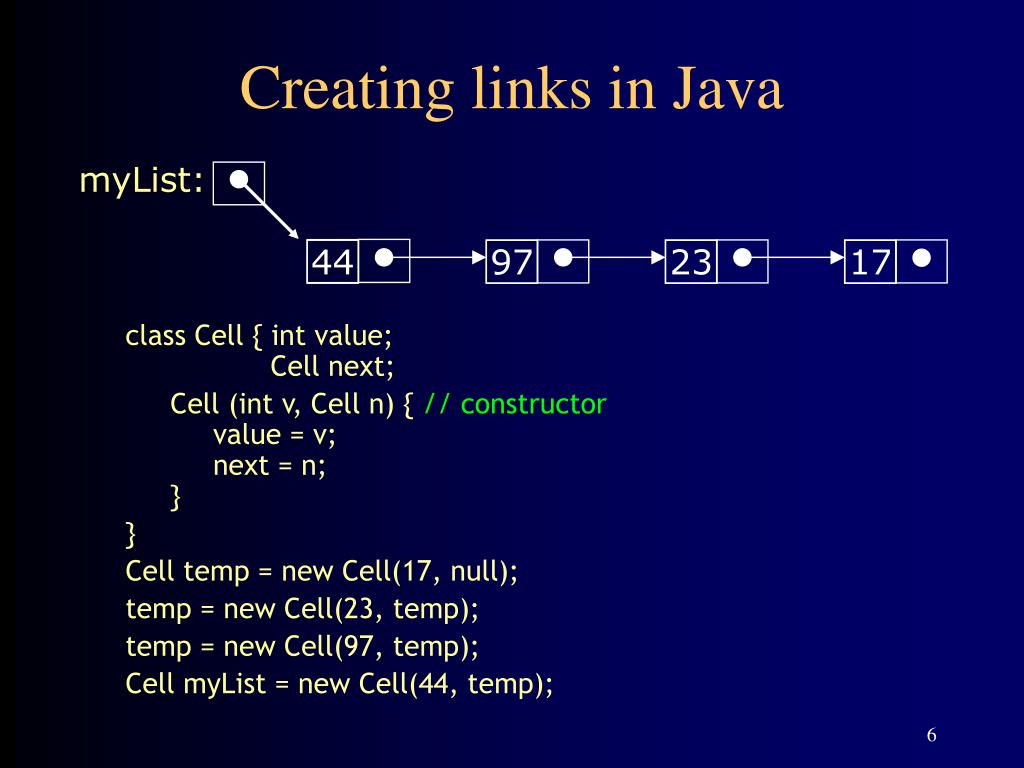 Creating links in Java

myList:

44 97 23 17

class Cell { int value;
Cell next;
Cell (int v, Cell n) { // constructor
value = v;
next = n;
}
}
Cell temp = new Cell(17, null);
temp = new Cell(23, temp);
temp = new Cell(97, temp);
Cell myList = new Cell(44, temp);

6